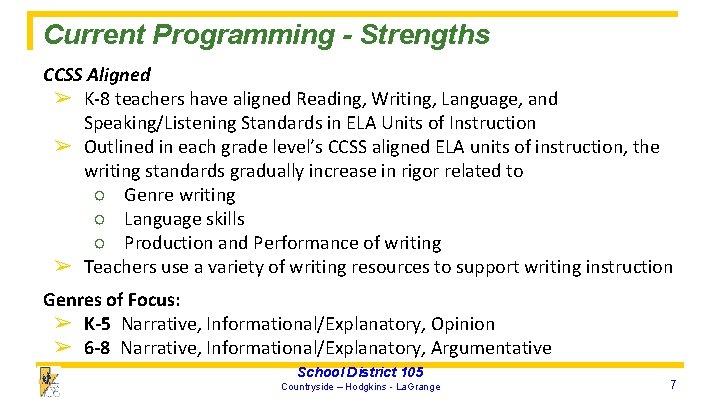 Current Programming - Strengths

CCSS Aligned

➢ K-8 teachers have aligned Reading, Writing, Language, and Speaking/Listening Standards in ELA Units of Instruction
➢ Outlined in each grade level's CCSS aligned ELA units of instruction, the writing standards gradually increase in rigor related to
○ Genre writing
○ Language skills
○ Production and Performance of writing
➢ Teachers use a variety of writing resources to support writing instruction

Genres of Focus:

➢ K-5 Narrative, Informational/Explanatory, Opinion
➢ 6-8 Narrative, Informational/Explanatory, Argumentative

School District 105
Countryside – Hodgkins - LaGrange

7